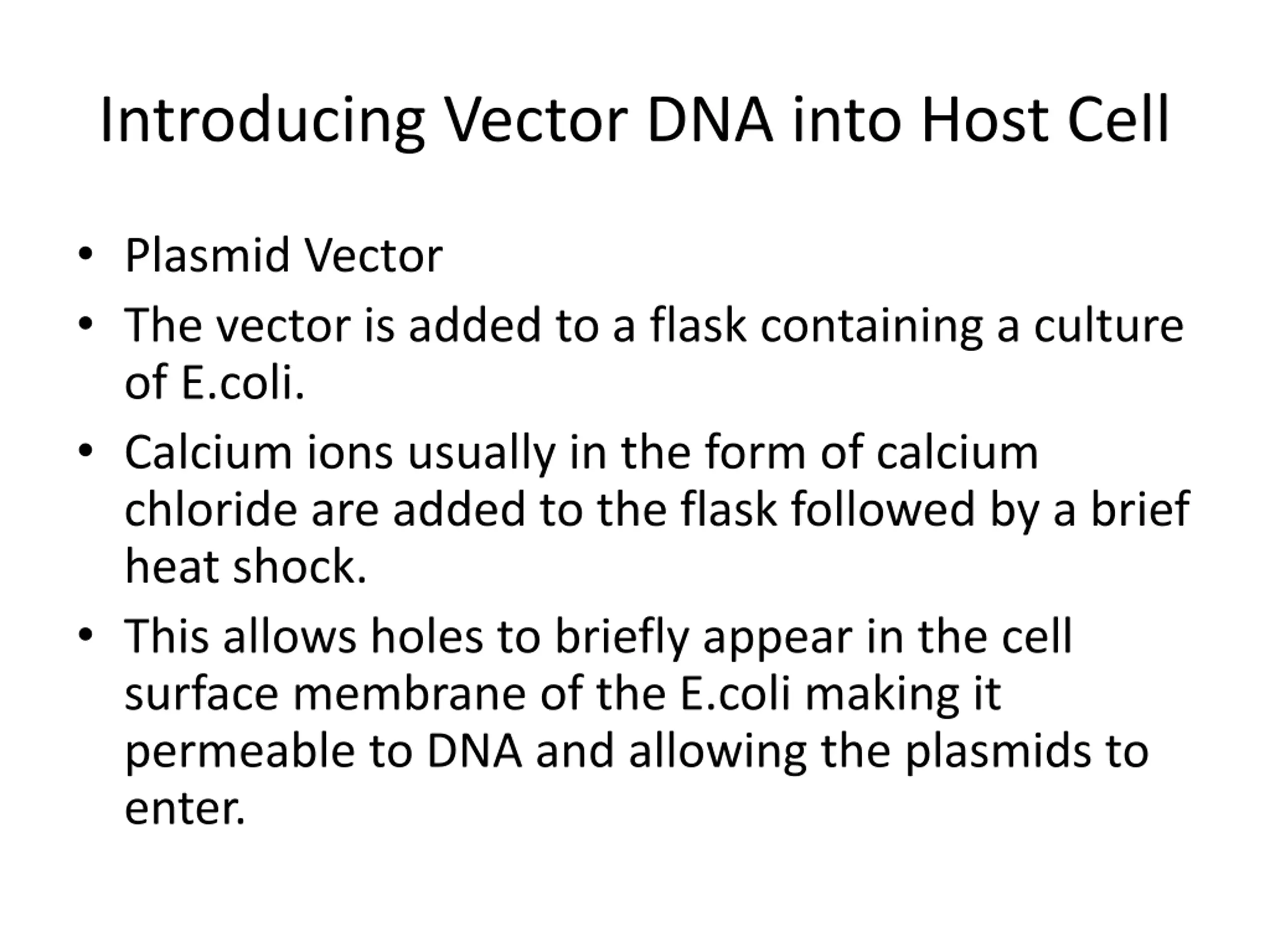 Introducing Vector DNA into Host Cell

• Plasmid Vector
• The vector is added to a flask containing a culture of E.coli.
• Calcium ions usually in the form of calcium chloride are added to the flask followed by a brief heat shock.
• This allows holes to briefly appear in the cell surface membrane of the E.coli making it permeable to DNA and allowing the plasmids to enter.